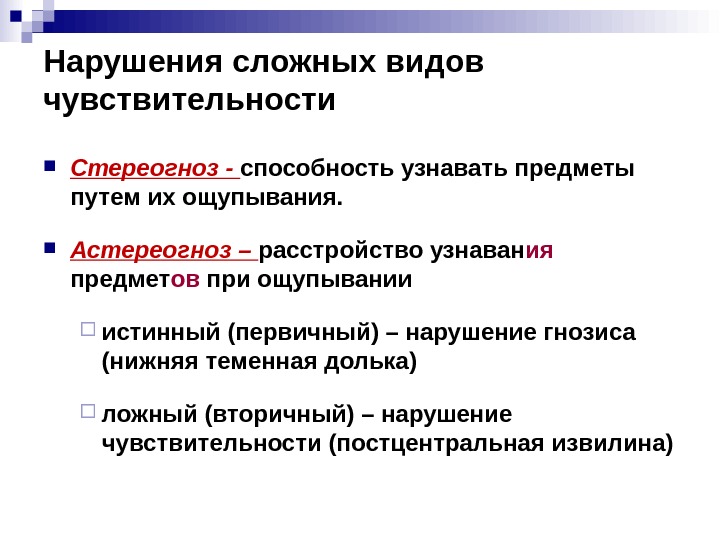 Нарушения сложных видов чувствительности

Стереогноз - способность узнавать предметы путем их ощупывания.

Астереогноз – расстройство узнавания предметов при ощупывании

истинный (первичный) – нарушение гнозиса (нижняя теменная долька)

ложный (вторичный) – нарушение чувствительности (постцентральная извилина)